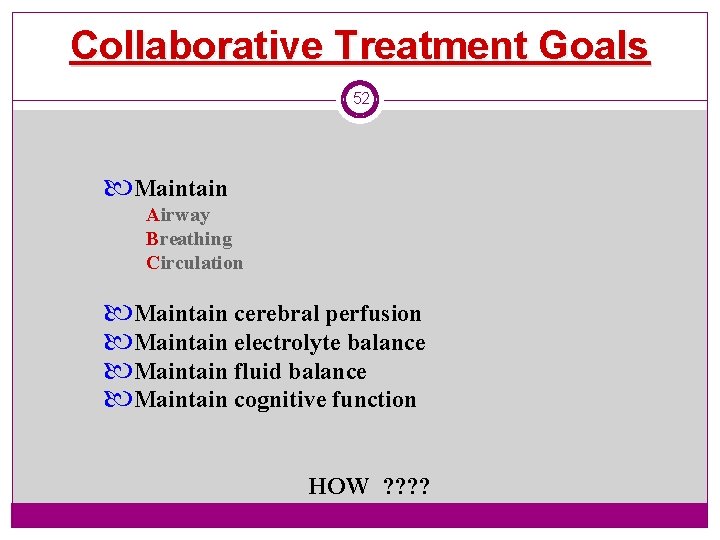 Collaborative Treatment Goals

52

Maintain
Airway
Breathing
Circulation

Maintain cerebral perfusion
Maintain electrolyte balance
Maintain fluid balance
Maintain cognitive function

HOW ????